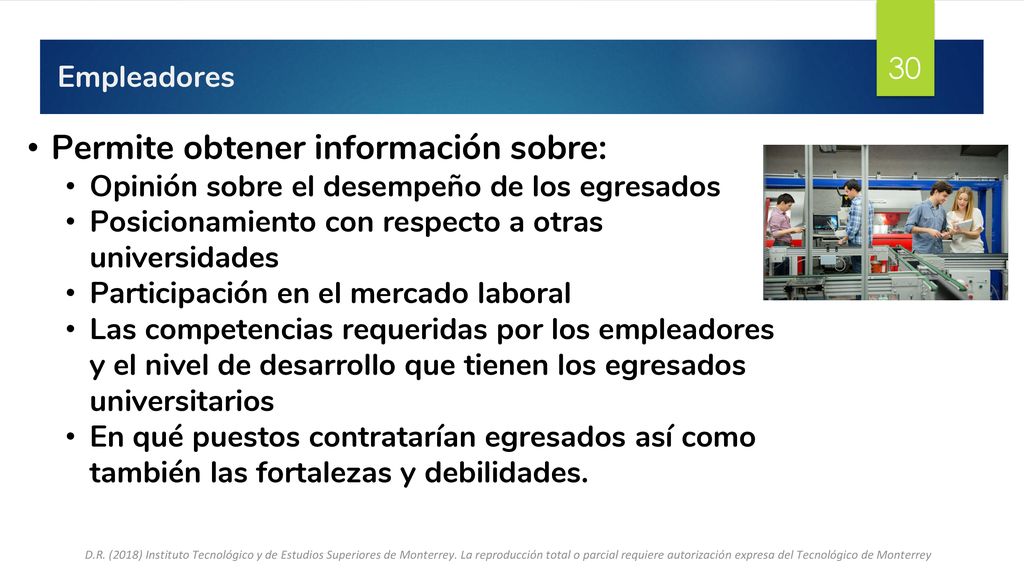 Empleadores

30

• Permite obtener información sobre:
• Opinión sobre el desempeño de los egresados
• Posicionamiento con respecto a otras universidades
• Participación en el mercado laboral
• Las competencias requeridas por los empleadores y el nivel de desarrollo que tienen los egresados universitarios
• En qué puestos contratarían egresados así como también las fortalezas y debilidades.

D.R. (2018) Instituto Tecnológico y de Estudios Superiores de Monterrey. La reproducción total o parcial requiere autorización expresa del Tecnológico de Monterrey